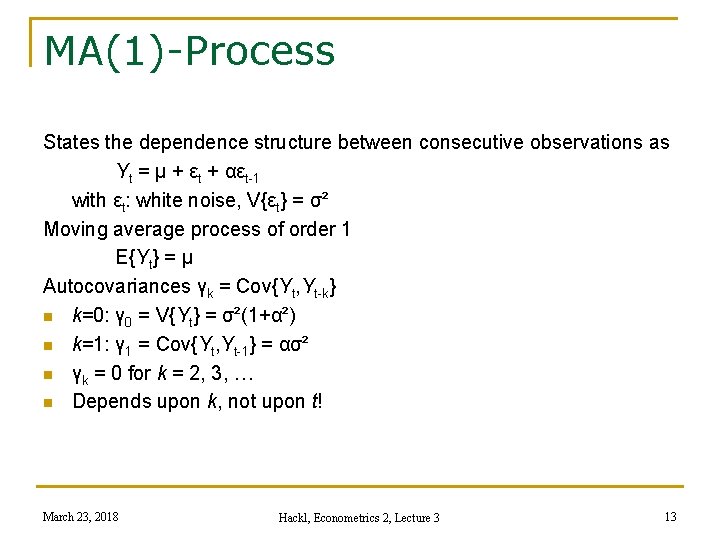 MA(1)-Process

States the dependence structure between consecutive observations as

$Y_t = \mu + \varepsilon_t + \alpha\varepsilon_{t-1}$

with $\varepsilon_t$: white noise, $V\{\varepsilon_t\} = \sigma^2$

Moving average process of order 1

$E\{Y_t\} = \mu$

Autocovariances $\gamma_k = Cov\{Y_t, Y_{t-k}\}$

- $k$=0: $\gamma_0 = V\{Y_t\} = \sigma^2(1+\alpha^2)$
- $k$=1: $\gamma_1 = Cov\{Y_t, Y_{t-1}\} = \alpha\sigma^2$
- $\gamma_k = 0$ for $k$ = 2, 3, …
- Depends upon $k$, not upon $t$!

March 23, 2018

Hackl, Econometrics 2, Lecture 3

13